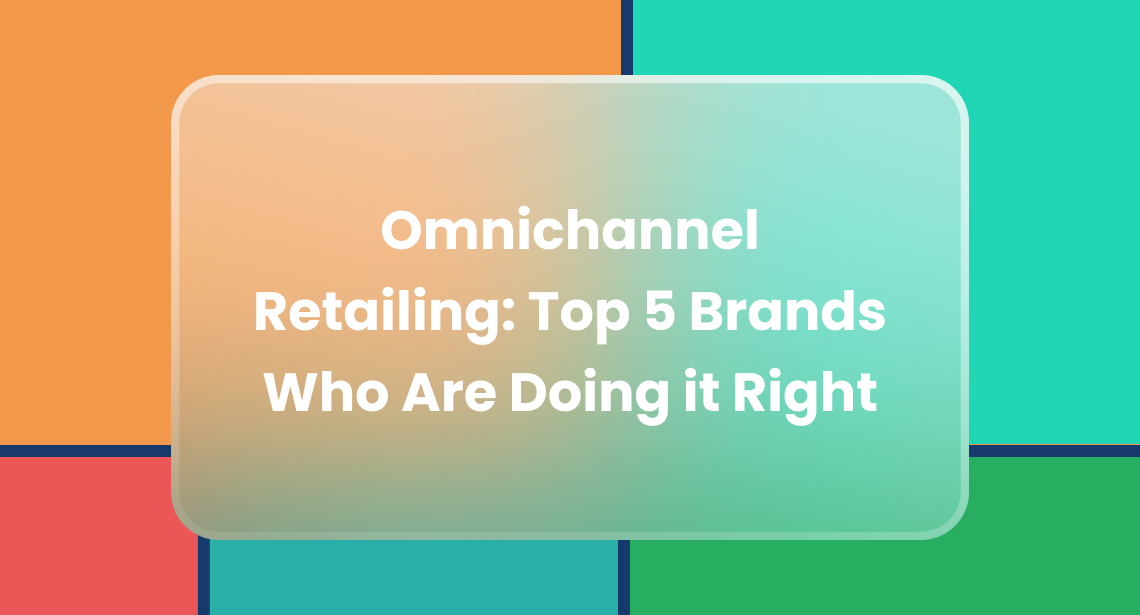 Omnichannel Retailing: Top 5 Brands Who Are Doing it Right